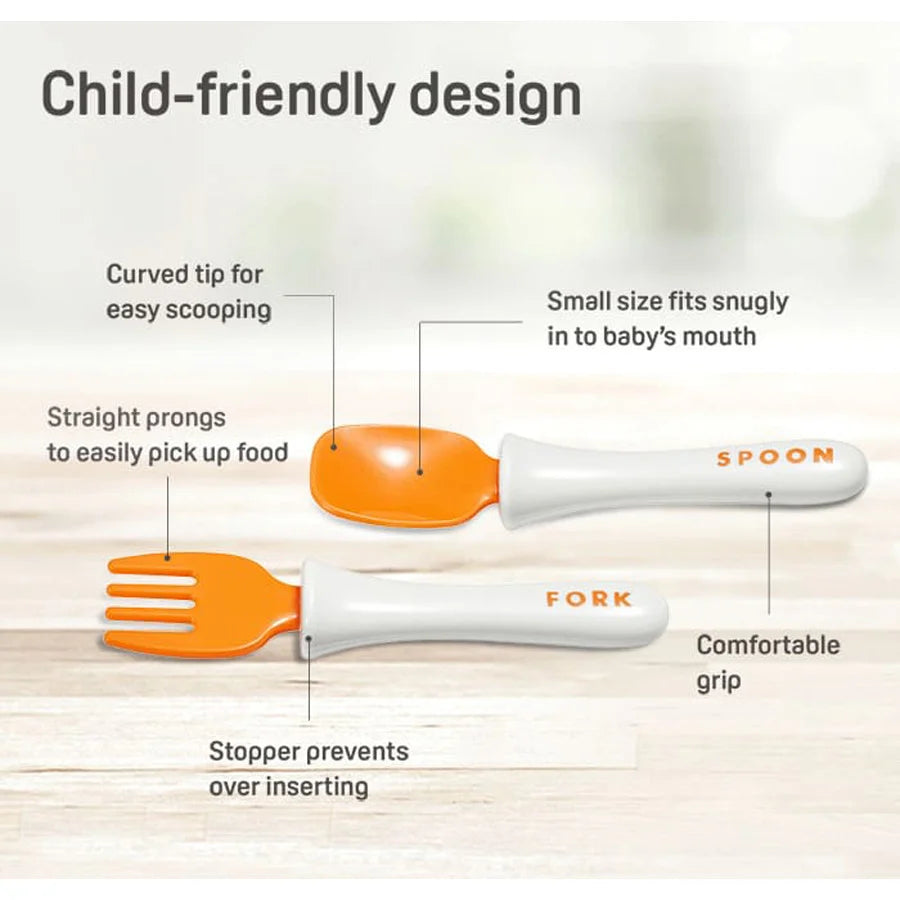 Child-friendly design

Curved tip for easy scooping

Small size fits snugly in to baby's mouth

Straight prongs to easily pick up food

SPOON

FORK

Comfortable grip

Stopper prevents over inserting